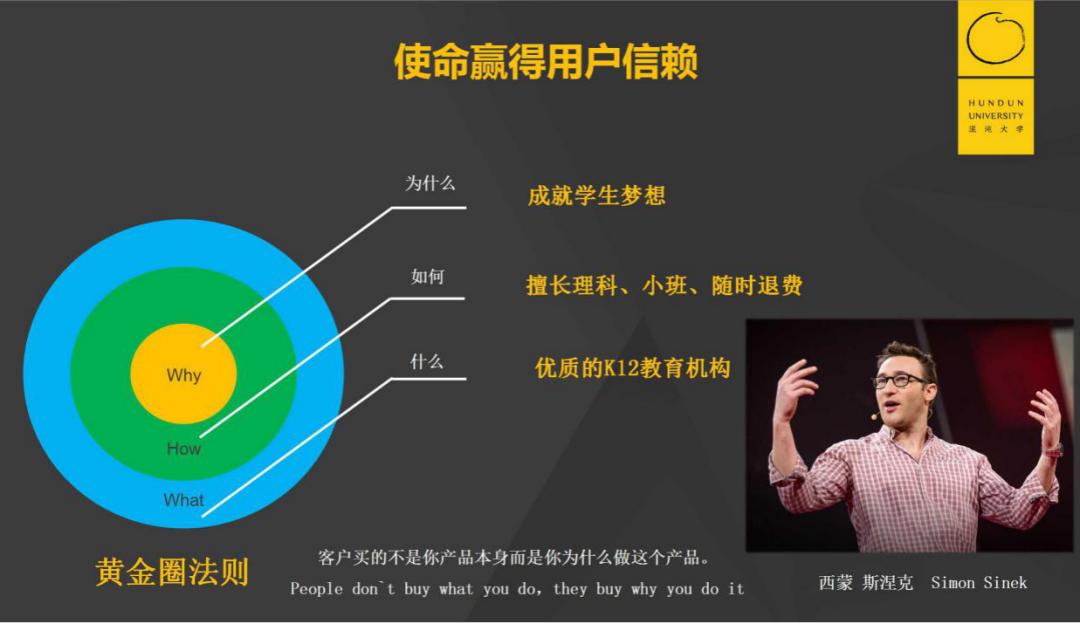 使命赢得用户信赖

HUNDUN UNIVERSITY 混沌大学

为什么
成就学生梦想

如何
擅长理科、小班、随时退费

什么
优质的K12教育机构

Why
How
What

黄金圈法则

客户买的不是你产品本身而是你为什么做这个产品。
People don`t buy what you do, they buy why you do it

西蒙 斯涅克 Simon Sinek